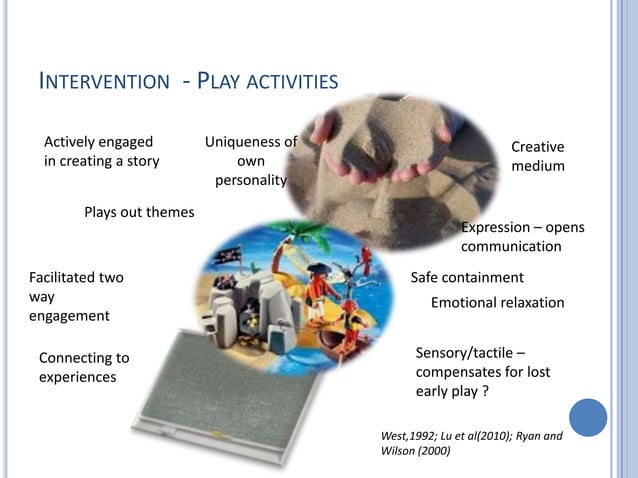 INTERVENTION - PLAY ACTIVITIES

Actively engaged in creating a story

Uniqueness of own personality

Creative medium

Plays out themes

Expression – opens communication

Facilitated two way engagement

Safe containment

Emotional relaxation

Connecting to experiences

Sensory/tactile – compensates for lost early play ?

West,1992; Lu et al(2010); Ryan and Wilson (2000)